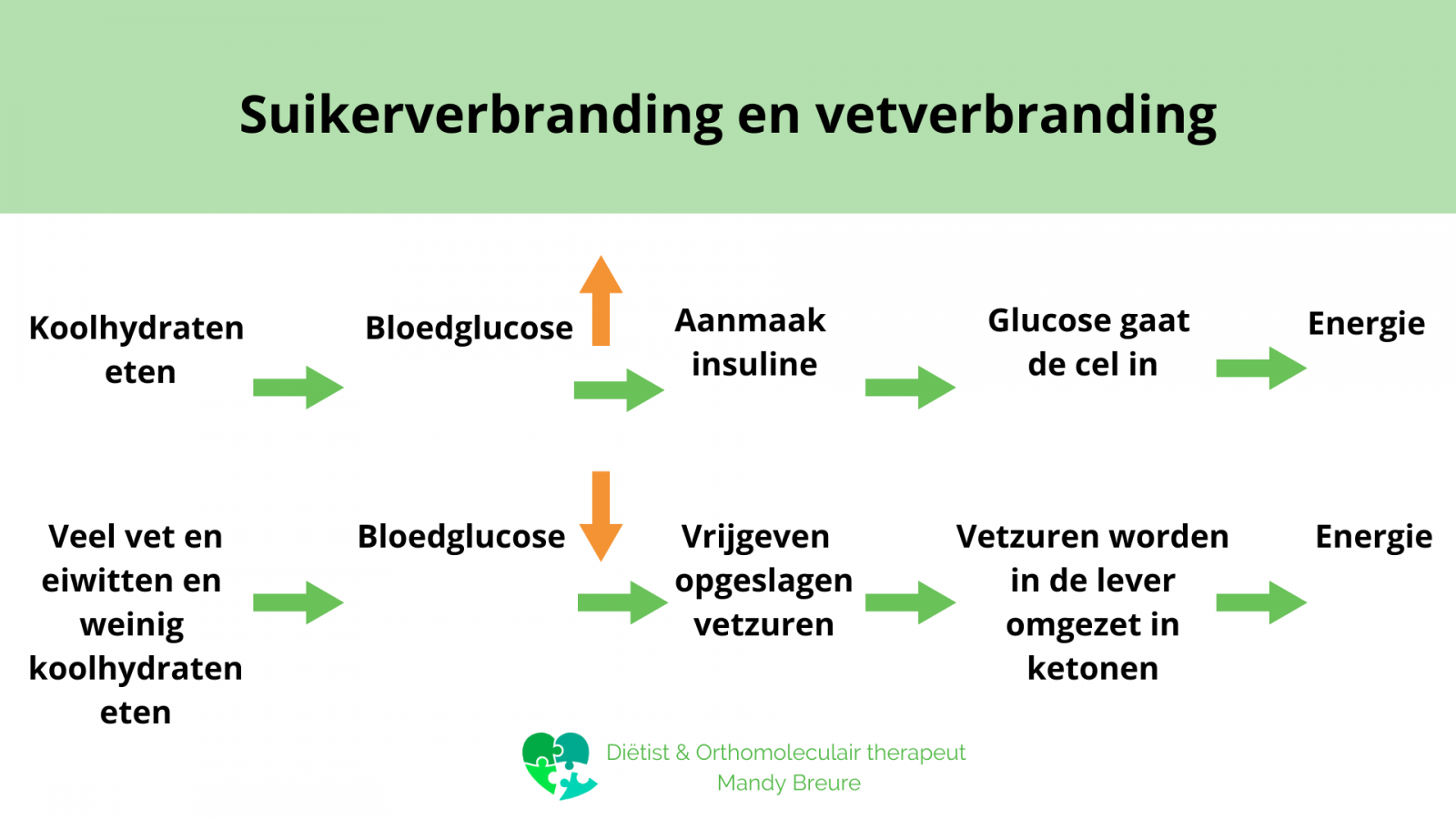 Suikerverbranding en vetverbranding

Koolhydraten eten

Bloedglucose

Aanmaak insuline

Glucose gaat de cel in

Energie

Veel vet en eiwitten en weinig koolhydraten eten

Bloedglucose

Vrijgeven opgeslagen vetzuren

Vetzuren worden in de lever omgezet in ketonen

Energie

Diëtist & Orthomoleculair therapeut
Mandy Breure